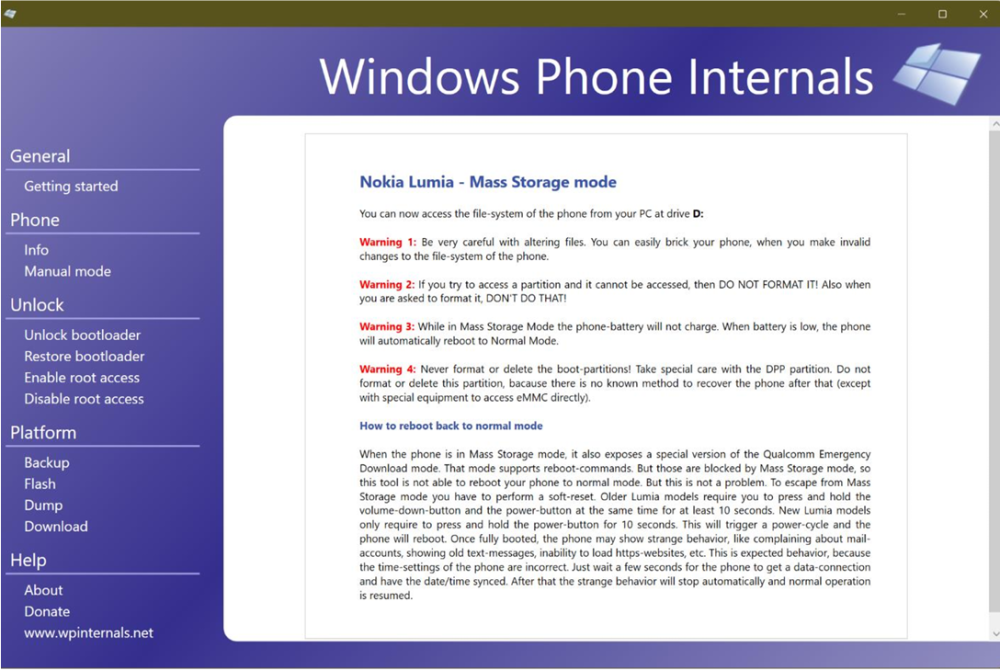 Windows Phone Internals

General
Getting started

Phone
Info
Manual mode

Unlock
Unlock bootloader
Restore bootloader
Enable root access
Disable root access

Platform
Backup
Flash
Dump
Download

Help
About
Donate
www.wpinternals.net

Nokia Lumia - Mass Storage mode

You can now access the file-system of the phone from your PC at drive D:

Warning 1: Be very careful with altering files. You can easily brick your phone, when you make invalid changes to the file-system of the phone.

Warning 2: If you try to access a partition and it cannot be accessed, then DO NOT FORMAT IT! Also when you are asked to format it, DON'T DO THAT!

Warning 3: While in Mass Storage Mode the phone-battery will not charge. When battery is low, the phone will automatically reboot to Normal Mode.

Warning 4: Never format or delete the boot-partitions! Take special care with the DPP partition. Do not format or delete this partition, bacause there is no known method to recover the phone after that (except with special equipment to access eMMC directly).

How to reboot back to normal mode

When the phone is in Mass Storage mode, it also exposes a special version of the Qualcomm Emergency Download mode. That mode supports reboot-commands. But those are blocked by Mass Storage mode, so this tool is not able to reboot your phone to normal mode. But this is not a problem. To escape from Mass Storage mode you have to perform a soft-reset. Older Lumia models require you to press and hold the volume-down-button and the power-button at the same time for at least 10 seconds. New Lumia models only require to press and hold the power-button for 10 seconds. This will trigger a power-cycle and the phone will reboot. Once fully booted, the phone may show strange behavior, like complaining about mail-accounts, showing old text-messages, inability to load https-websites, etc. This is expected behavior, because the time-settings of the phone are incorrect. Just wait a few seconds for the phone to get a data-connection and have the date/time synced. After that the strange behavior will stop automatically and normal operation is resumed.